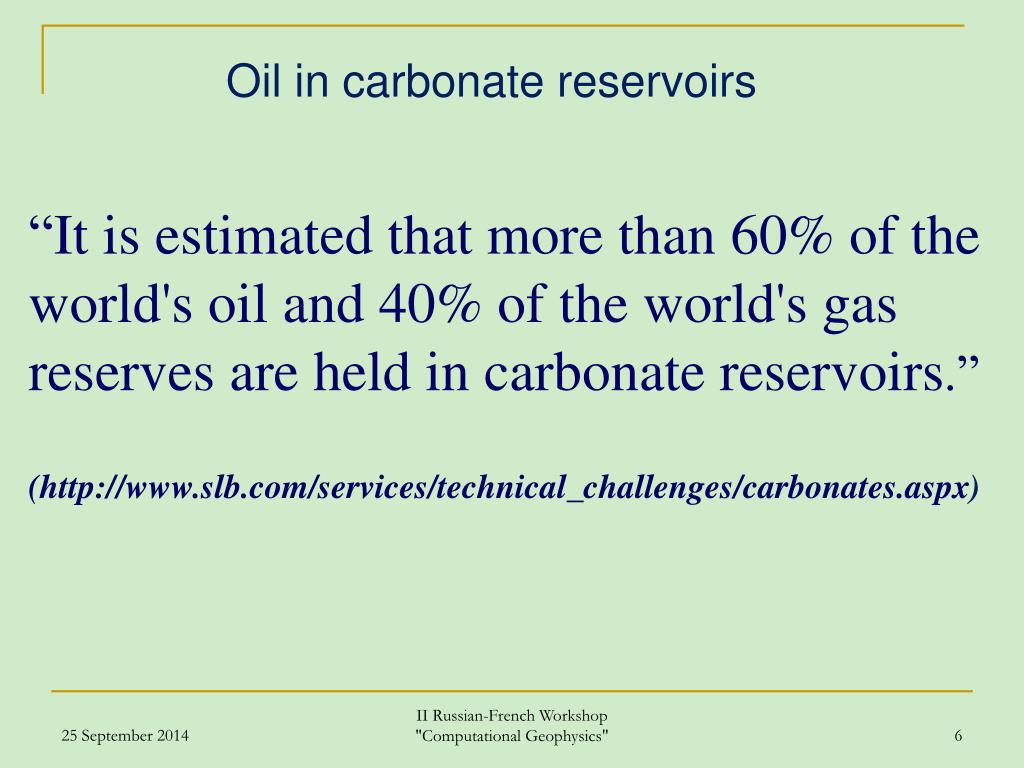 Oil in carbonate reservoirs

“It is estimated that more than 60% of the world's oil and 40% of the world's gas reserves are held in carbonate reservoirs.”

(http://www.slb.com/services/technical_challenges/carbonates.aspx)

25 September 2014

II Russian-French Workshop "Computational Geophysics"

6